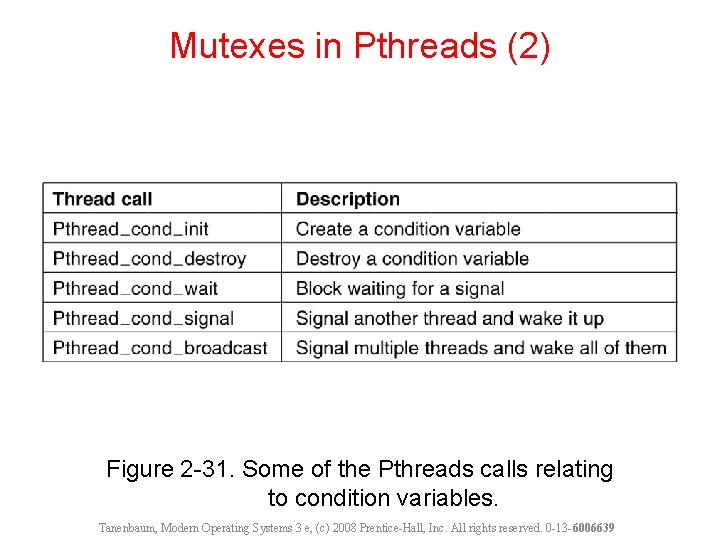 Mutexes in Pthreads (2)

| Thread call | Description |
|---|---|
| Pthread_cond_init | Create a condition variable |
| Pthread_cond_destroy | Destroy a condition variable |
| Pthread_cond_wait | Block waiting for a signal |
| Pthread_cond_signal | Signal another thread and wake it up |
| Pthread_cond_broadcast | Signal multiple threads and wake all of them |

Figure 2-31. Some of the Pthreads calls relating to condition variables.

Tanenbaum, Modern Operating Systems 3 e, (c) 2008 Prentice-Hall, Inc. All rights reserved. 0-13-6006639